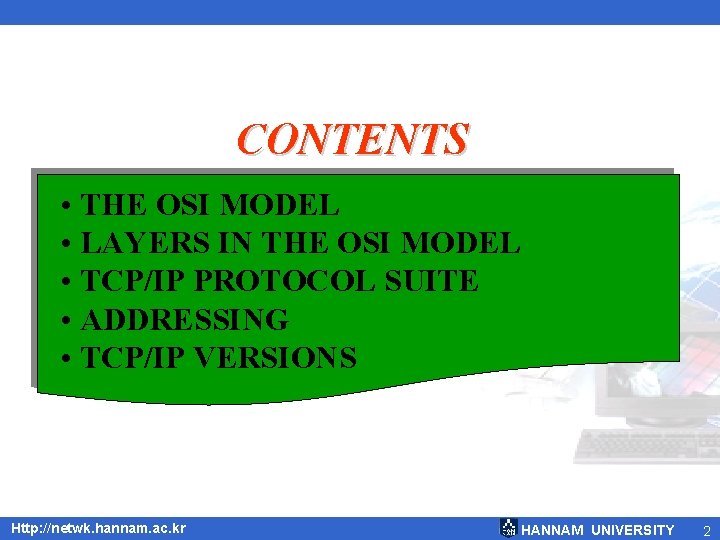 CONTENTS

• THE OSI MODEL
• LAYERS IN THE OSI MODEL
• TCP/IP PROTOCOL SUITE
• ADDRESSING
• TCP/IP VERSIONS

Http://netwk.hannam.ac.kr

HANNAM UNIVERSITY 2